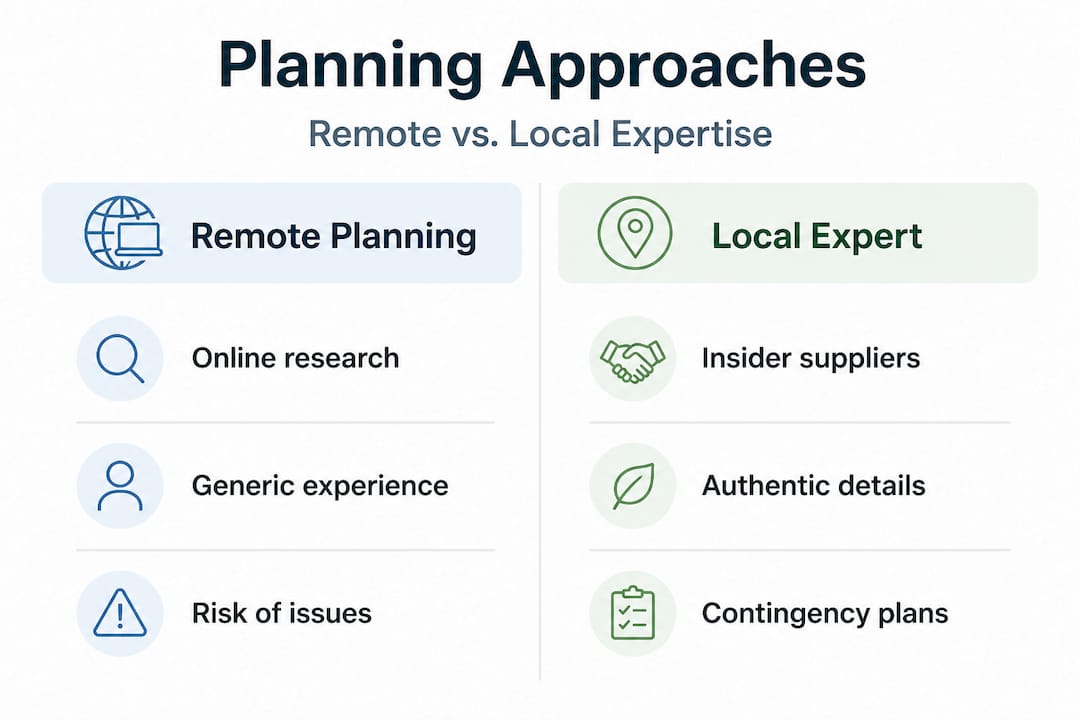 Planning Approaches

Remote vs. Local Expertise

Remote Planning

Online research

Generic experience

Risk of issues

Local Expert

Insider suppliers

Authentic details

Contingency plans